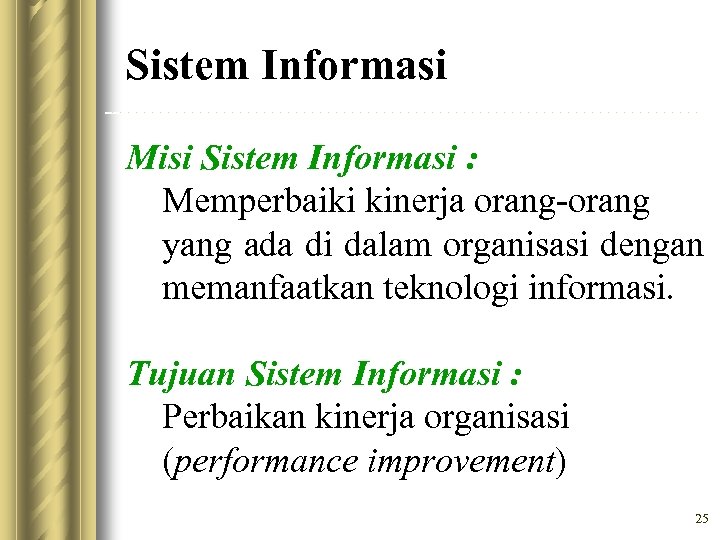 Sistem Informasi

Misi Sistem Informasi :

Memperbaiki kinerja orang-orang yang ada di dalam organisasi dengan memanfaatkan teknologi informasi.

Tujuan Sistem Informasi :

Perbaikan kinerja organisasi (performance improvement)

25